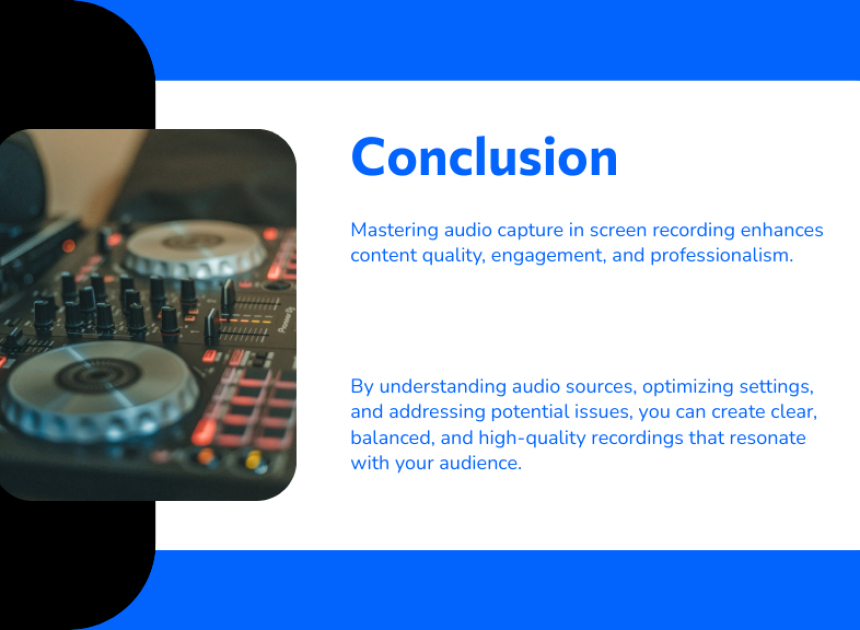 Conclusion

Mastering audio capture in screen recording enhances content quality, engagement, and professionalism.

By understanding audio sources, optimizing settings, and addressing potential issues, you can create clear, balanced, and high-quality recordings that resonate with your audience.